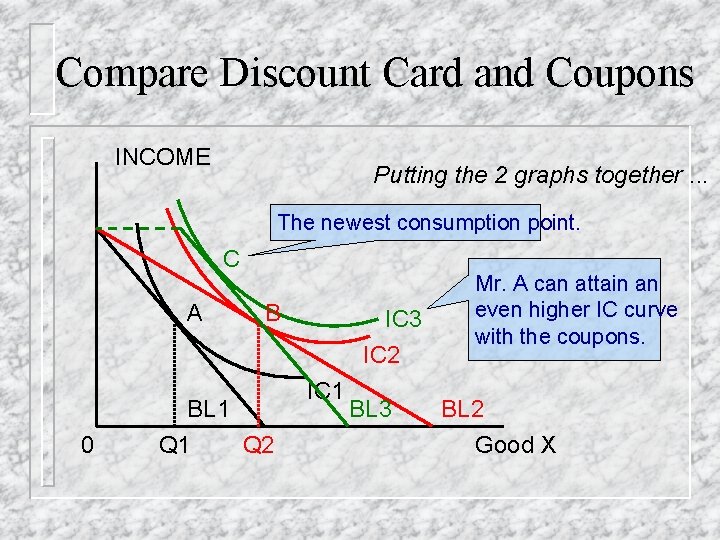 Compare Discount Card and Coupons

INCOME

Putting the 2 graphs together ...

The newest consumption point.

Mr. A can attain an even higher IC curve with the coupons.

C

A

B

IC3

IC2

IC1

BL1

BL3

BL2

0

Q1

Q2

Good X